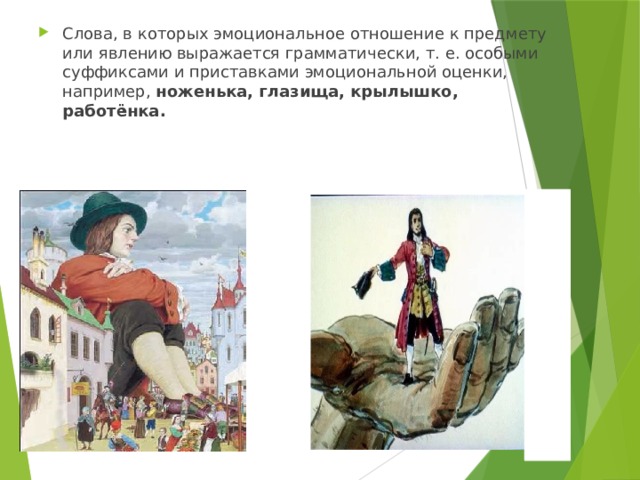 Слова, в которых эмоциональное отношение к предмету или явлению выражается грамматически, т. е. особыми суффиксами и приставками эмоциональной оценки, например, **ноженька, глазища, крылышко, работёнка.**